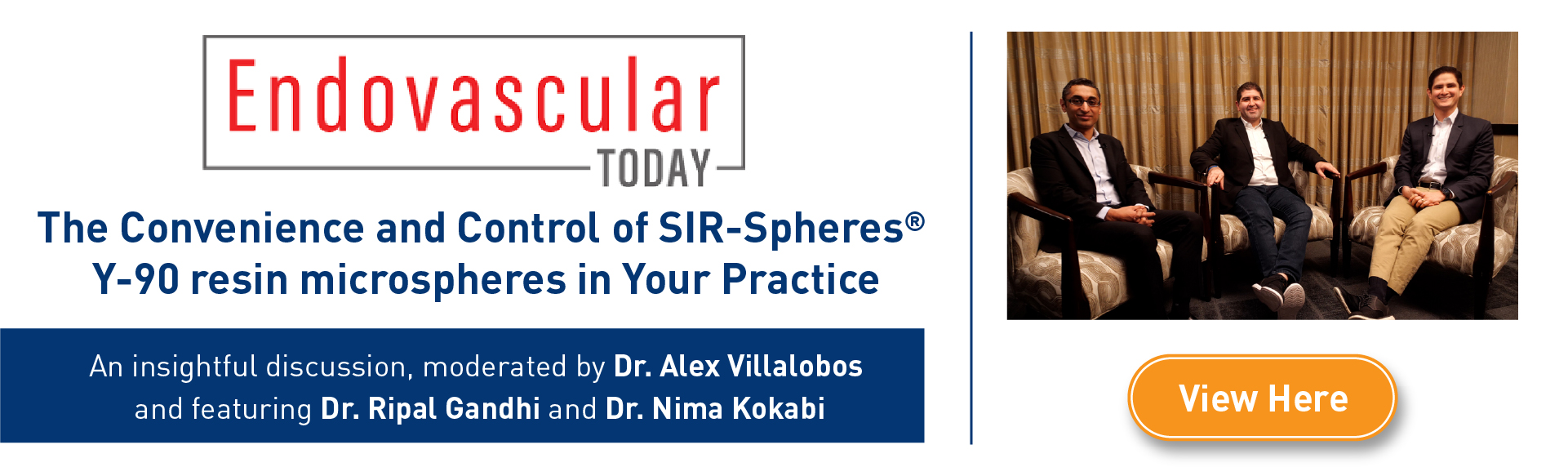 Endovascular TODAY

The Convenience and Control of SIR-Spheres® Y-90 resin microspheres in Your Practice

An insightful discussion, moderated by Dr. Alex Villalobos and featuring Dr. Ripal Gandhi and Dr. Nima Kokabi

View Here